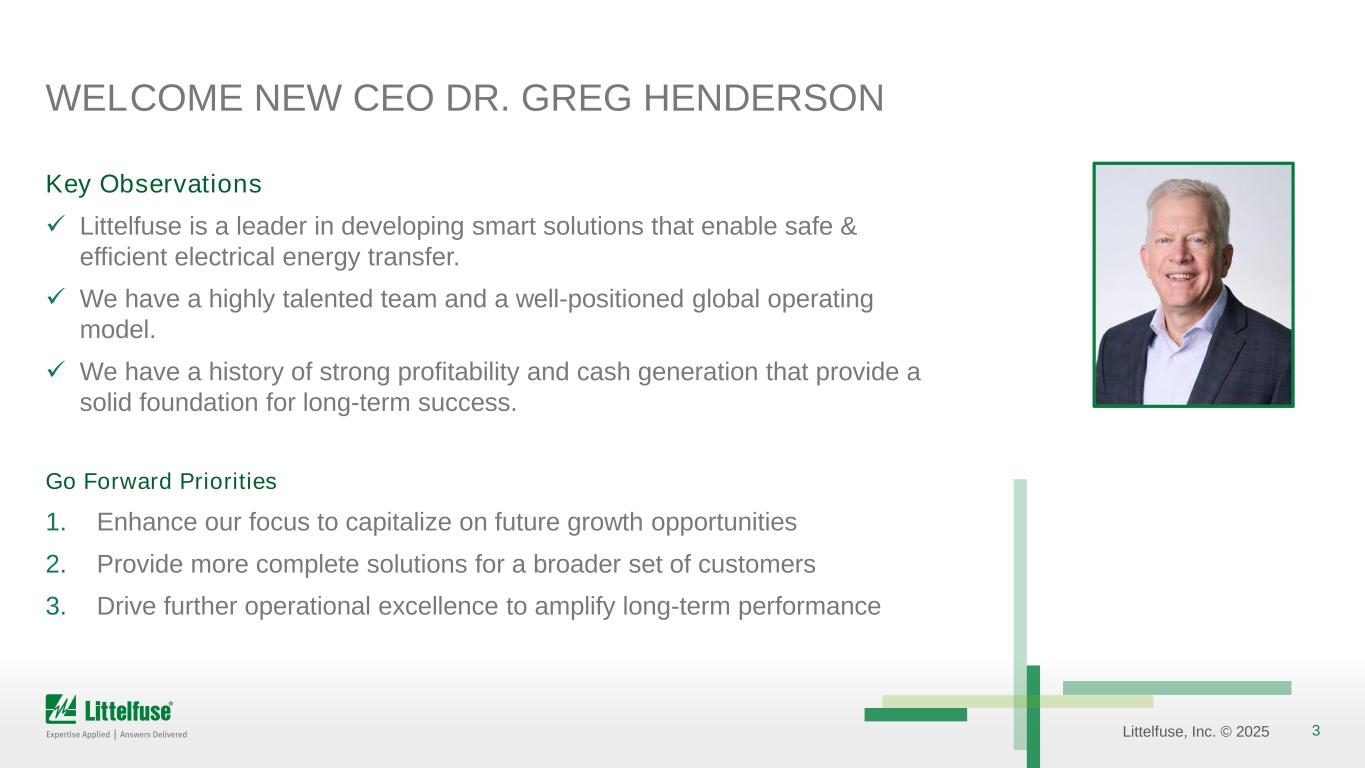 WELCOME NEW CEO DR. GREG HENDERSON

Key Observations

✓ Littelfuse is a leader in developing smart solutions that enable safe & efficient electrical energy transfer.

✓ We have a highly talented team and a well-positioned global operating model.

✓ We have a history of strong profitability and cash generation that provide a solid foundation for long-term success.

Go Forward Priorities

1. Enhance our focus to capitalize on future growth opportunities

2. Provide more complete solutions for a broader set of customers

3. Drive further operational excellence to amplify long-term performance

Littelfuse®
Expertise Applied | Answers Delivered

Littelfuse, Inc. © 2025 3